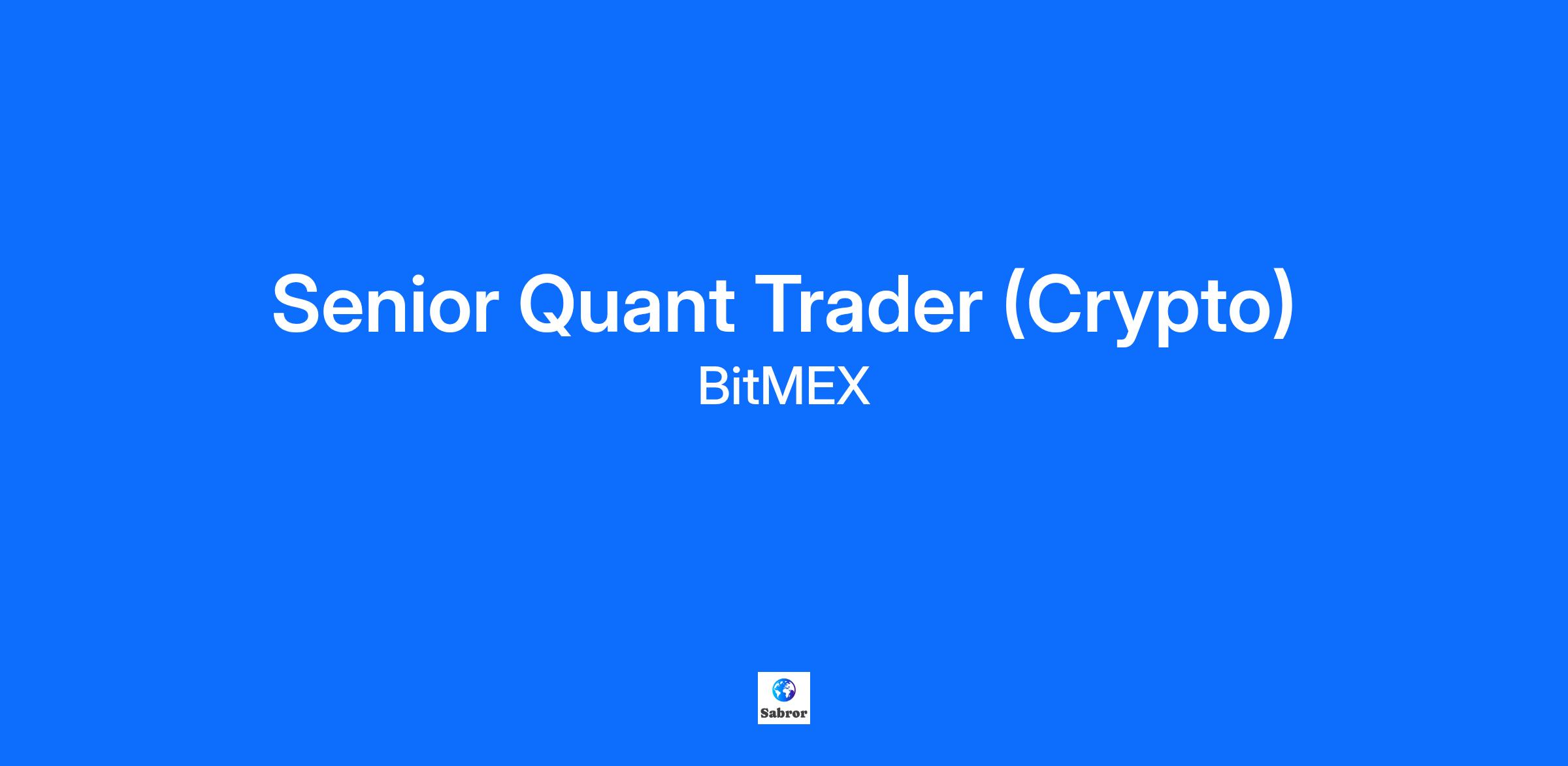 Senior Quant Trader (Crypto)
BitMEX

Sabror